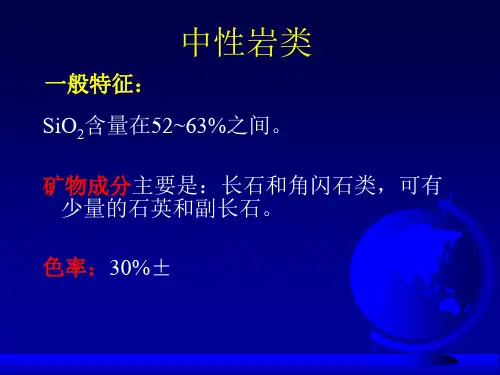 中性岩类

一般特征：

$SiO_2$含量在52~63%之间。

矿物成分主要是：长石和角闪石类，可有少量的石英和副长石。

色率：30%±